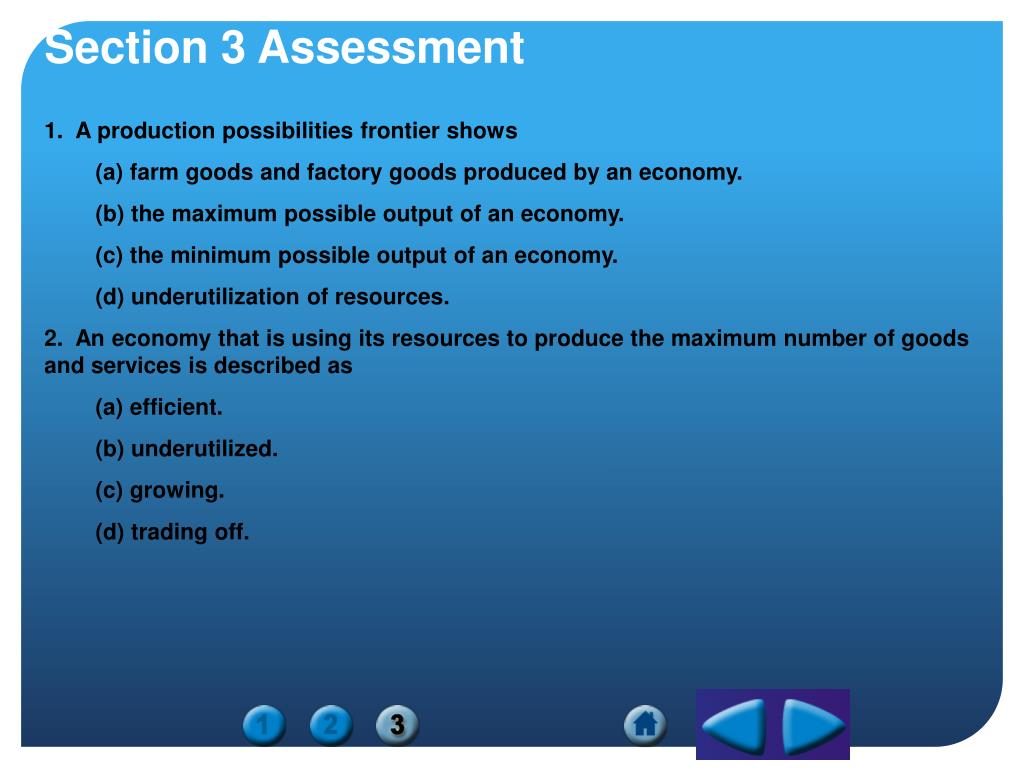 Section 3 Assessment

1. A production possibilities frontier shows

(a) farm goods and factory goods produced by an economy.

(b) the maximum possible output of an economy.

(c) the minimum possible output of an economy.

(d) underutilization of resources.

2. An economy that is using its resources to produce the maximum number of goods and services is described as

(a) efficient.

(b) underutilized.

(c) growing.

(d) trading off.

1 2 3